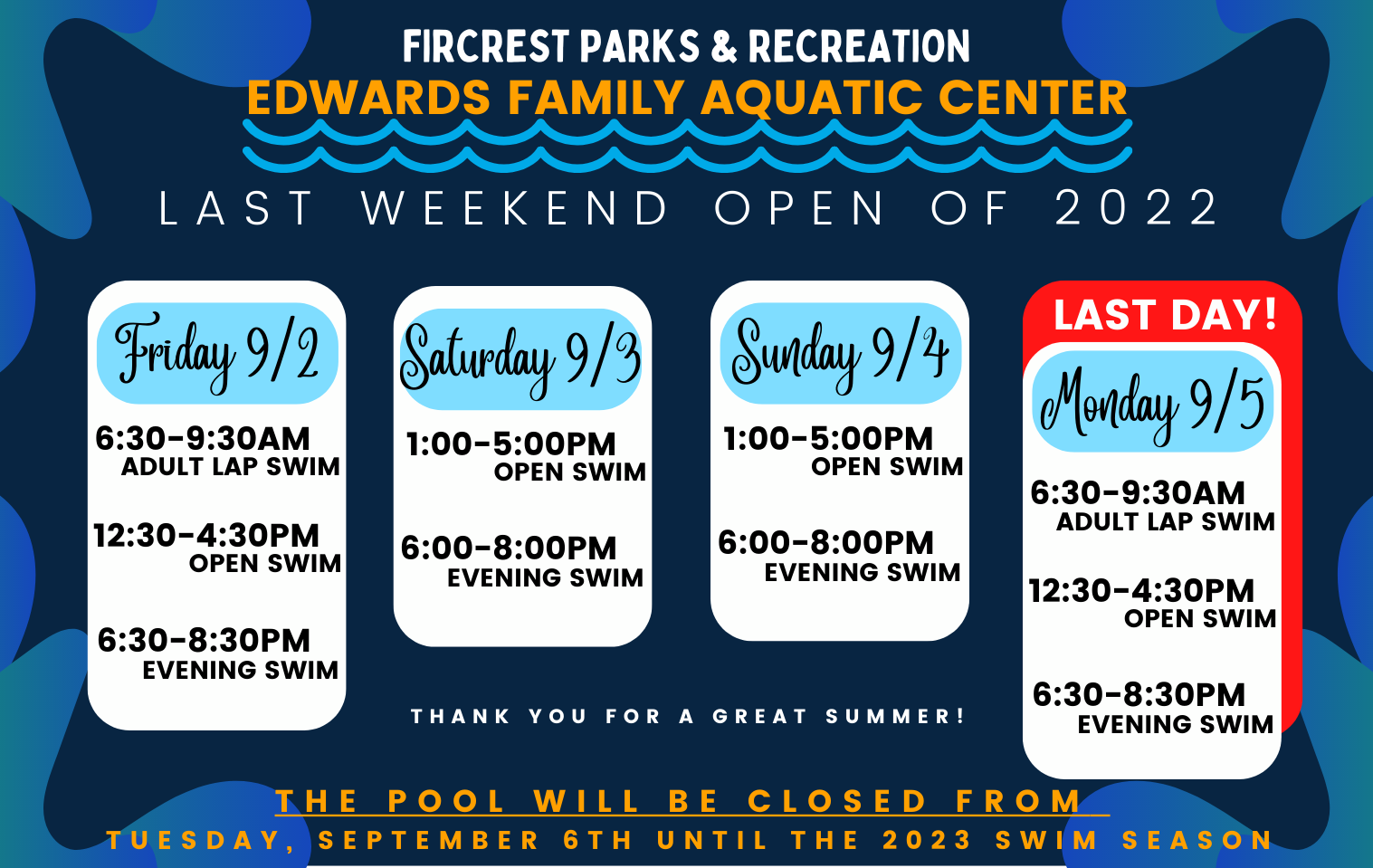 FIRCREST PARKS & RECREATION
EDWARDS FAMILY AQUATIC CENTER

LAST WEEKEND OPEN OF 2022

Friday 9/2

6:30-9:30AM
ADULT LAP SWIM

12:30-4:30PM
OPEN SWIM

6:30-8:30PM
EVENING SWIM

Saturday 9/3

1:00-5:00PM
OPEN SWIM

6:00-8:00PM
EVENING SWIM

Sunday 9/4

1:00-5:00PM
OPEN SWIM

6:00-8:00PM
EVENING SWIM

LAST DAY!

Monday 9/5

6:30-9:30AM
ADULT LAP SWIM

12:30-4:30PM
OPEN SWIM

6:30-8:30PM
EVENING SWIM

THANK YOU FOR A GREAT SUMMER!

THE POOL WILL BE CLOSED FROM
TUESDAY, SEPTEMBER 6TH UNTIL THE 2023 SWIM SEASON